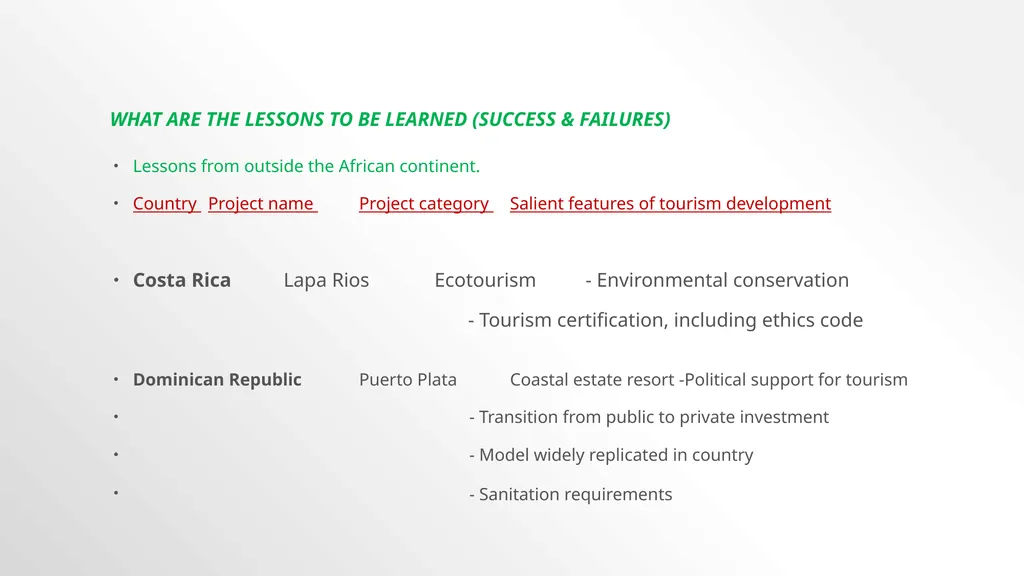 WHAT ARE THE LESSONS TO BE LEARNED (SUCCESS & FAILURES)

• Lessons from outside the African continent.

• Country Project name Project category Salient features of tourism development

• Costa Rica Lapa Rios Ecotourism - Environmental conservation

- Tourism certification, including ethics code

• Dominican Republic Puerto Plata Coastal estate resort -Political support for tourism

• - Transition from public to private investment

• - Model widely replicated in country

• - Sanitation requirements